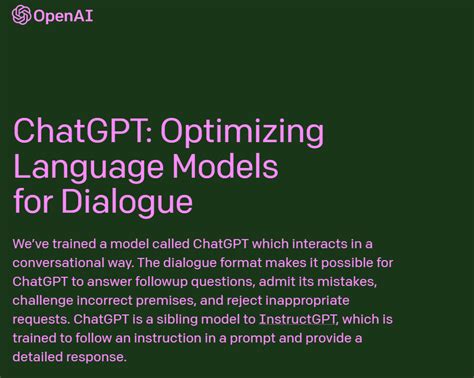 OpenAI

ChatGPT: Optimizing Language Models for Dialogue

We've trained a model called ChatGPT which interacts in a conversational way. The dialogue format makes it possible for ChatGPT to answer followup questions, admit its mistakes, challenge incorrect premises, and reject inappropriate requests. ChatGPT is a sibling model to InstructGPT, which is trained to follow an instruction in a prompt and provide a detailed response.